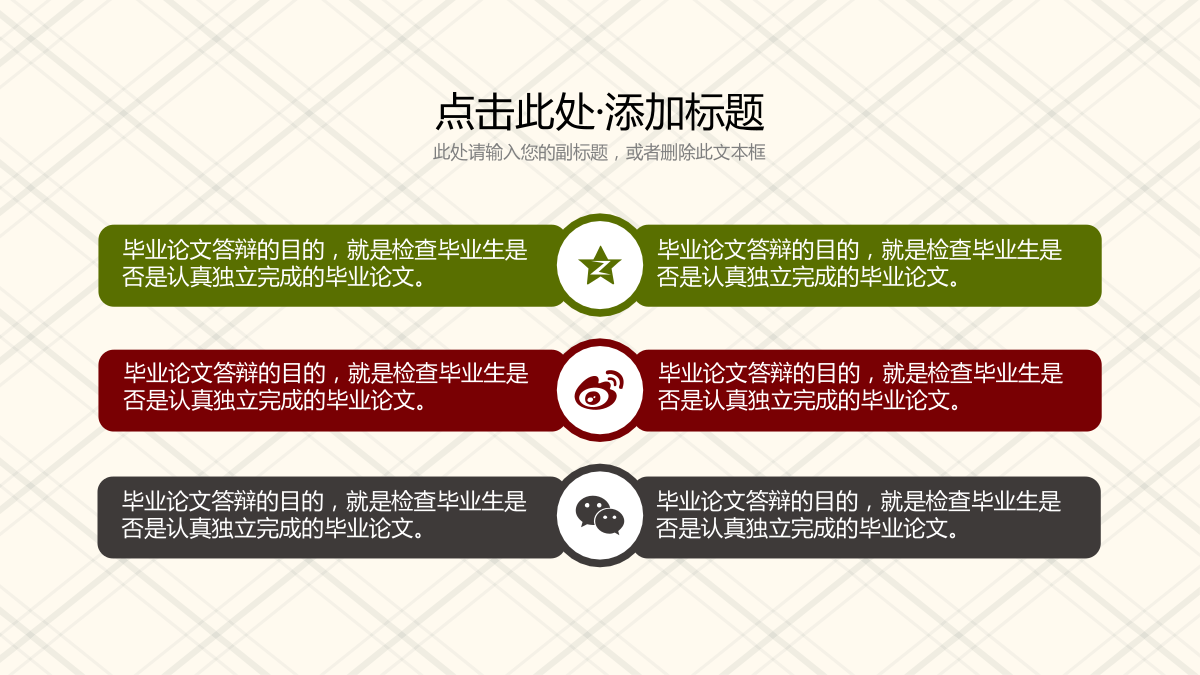 点击此处·添加标题

此处请输入您的副标题，或者删除此文本框

毕业论文答辩的目的，就是检查毕业生是否是认真独立完成的毕业论文。

毕业论文答辩的目的，就是检查毕业生是否是认真独立完成的毕业论文。

毕业论文答辩的目的，就是检查毕业生是否是认真独立完成的毕业论文。

毕业论文答辩的目的，就是检查毕业生是否是认真独立完成的毕业论文。

毕业论文答辩的目的，就是检查毕业生是否是认真独立完成的毕业论文。

毕业论文答辩的目的，就是检查毕业生是否是认真独立完成的毕业论文。